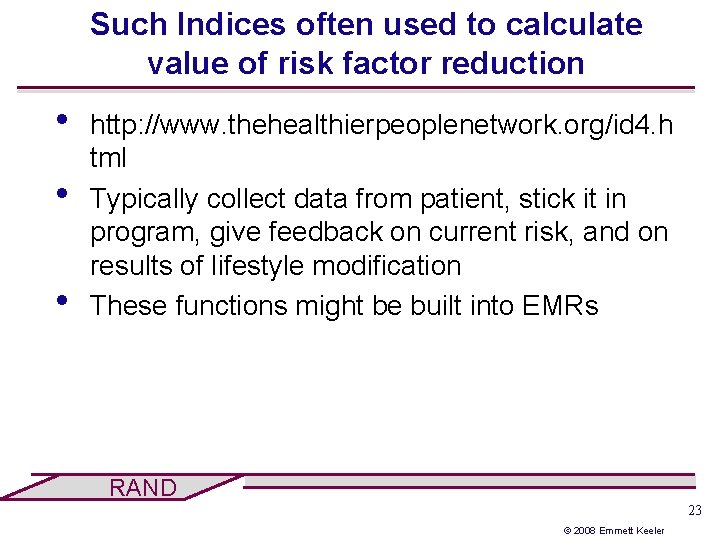 Such Indices often used to calculate value of risk factor reduction

• http://www.thehealthierpeoplenetwork.org/id4.html
• Typically collect data from patient, stick it in program, give feedback on current risk, and on results of lifestyle modification
• These functions might be built into EMRs

RAND

23

© 2008 Emmett Keeler